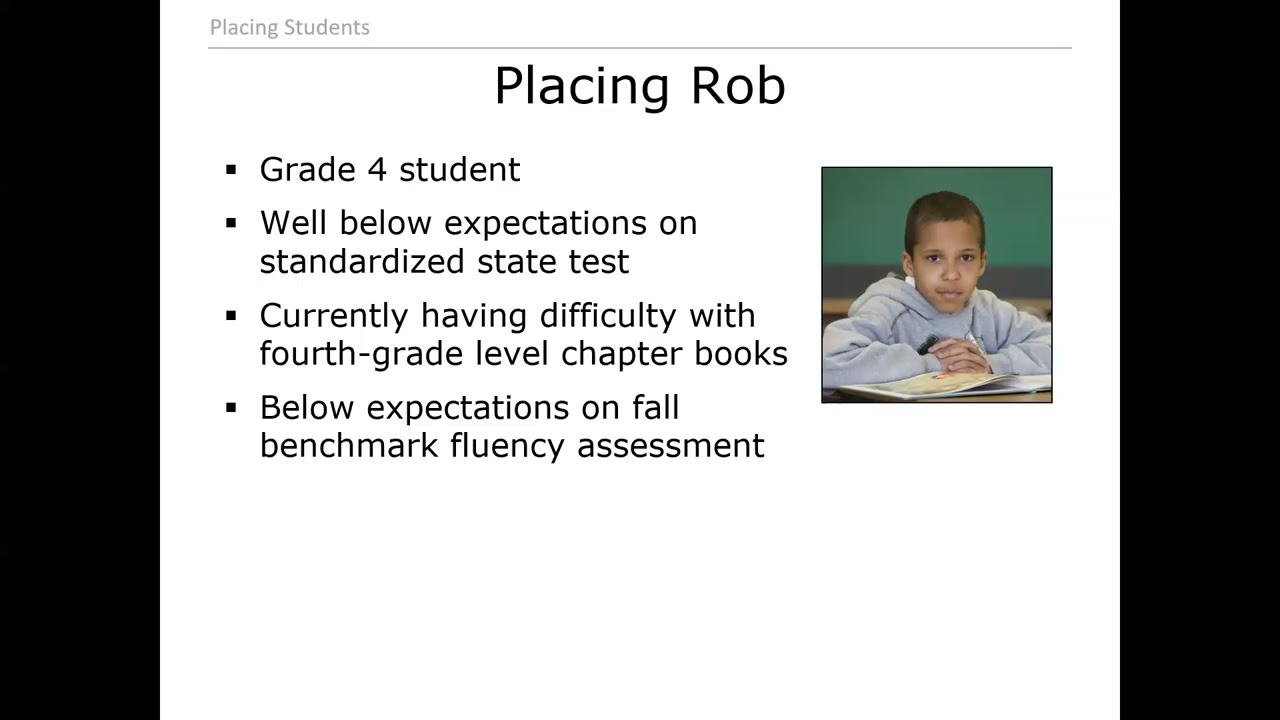 Placing Students

Placing Rob

• Grade 4 student
• Well below expectations on standardized state test
• Currently having difficulty with fourth-grade level chapter books
• Below expectations on fall benchmark fluency assessment